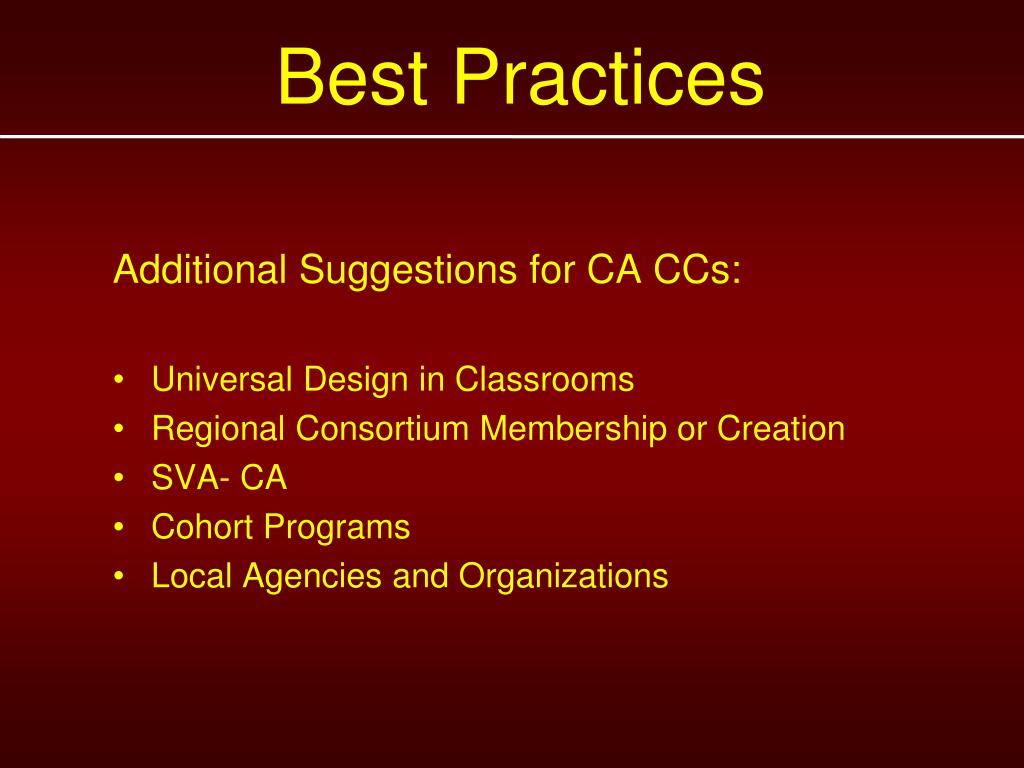 Best Practices

Additional Suggestions for CA CCs:

• Universal Design in Classrooms
• Regional Consortium Membership or Creation
• SVA- CA
• Cohort Programs
• Local Agencies and Organizations